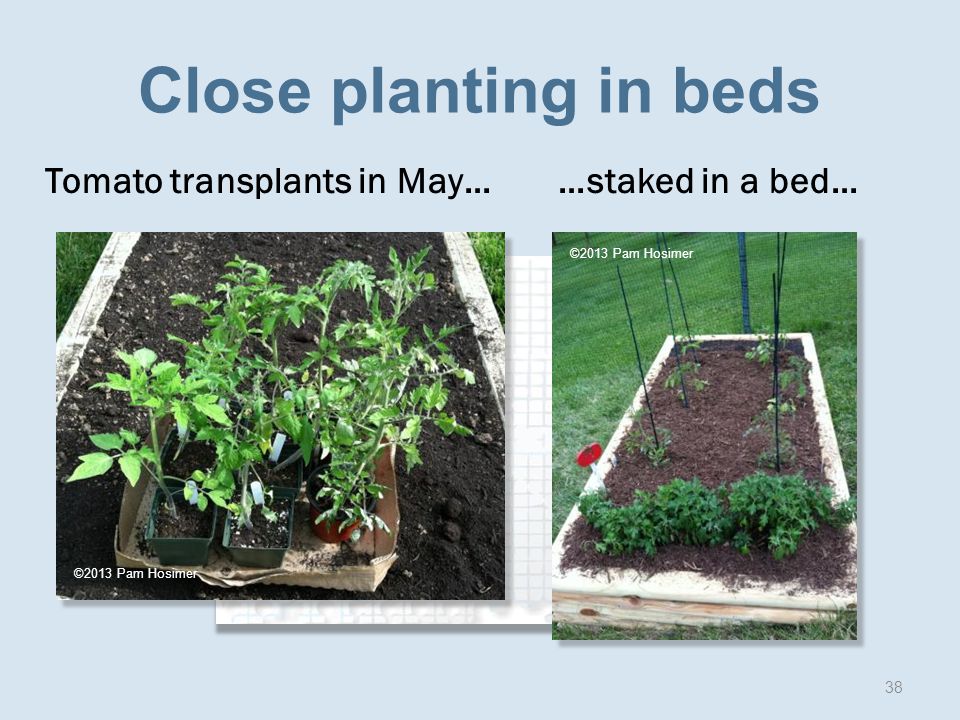 Close planting in beds

Tomato transplants in May…

…staked in a bed…

©2013 Pam Hosimer

©2013 Pam Hosimer

38